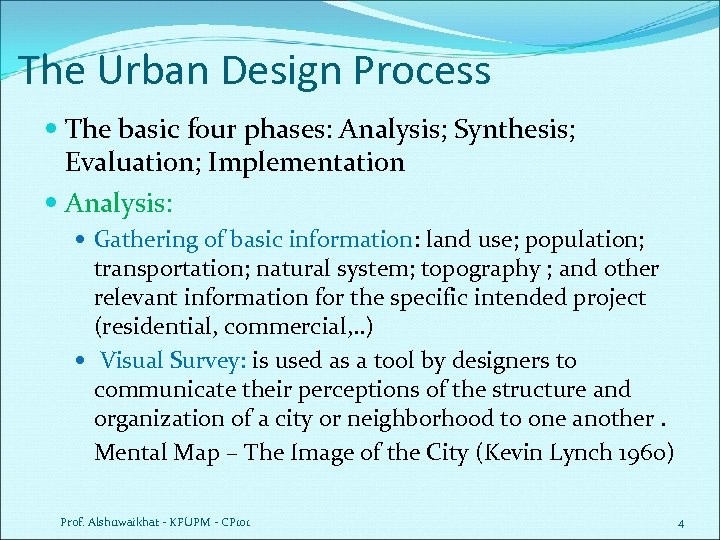 The Urban Design Process

- The basic four phases: Analysis; Synthesis; Evaluation; Implementation
- Analysis:
  - Gathering of basic information: land use; population; transportation; natural system; topography ; and other relevant information for the specific intended project (residential, commercial,..)
  - Visual Survey: is used as a tool by designers to communicate their perceptions of the structure and organization of a city or neighborhood to one another .

    Mental Map – The Image of the City (Kevin Lynch 1960)

Prof. Alshuwaikhat - KFUPM - CP101

4